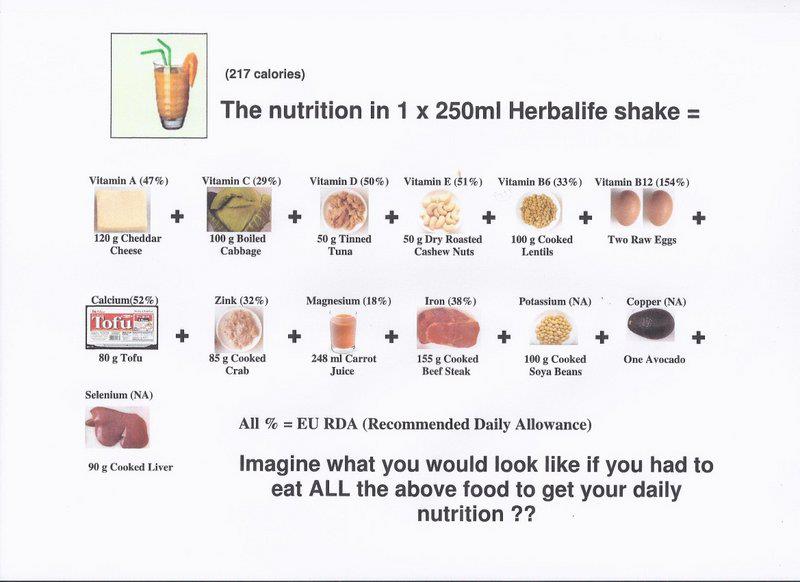 (217 calories)

The nutrition in 1 x 250ml Herbalife shake =

Vitamin A (47%)
120 g Cheddar Cheese
+
Vitamin C (29%)
100 g Boiled Cabbage
+
Vitamin D (50%)
50 g Tinned Tuna
+
Vitamin E (51%)
50 g Dry Roasted Cashew Nuts
+
Vitamin B6 (33%)
100 g Cooked Lentils
+
Vitamin B12 (154%)
Two Raw Eggs
+

Calcium(52%)
Tofu
80 g Tofu
+
Zink (32%)
85 g Cooked Crab
+
Magnesium (18%)
248 ml Carrot Juice
+
Iron (38%)
155 g Cooked Beef Steak
+
Potassium (NA)
100 g Cooked Soya Beans
+
Copper (NA)
One Avocado
+

Selenium (NA)
90 g Cooked Liver

All % = EU RDA (Recommended Daily Allowance)

Imagine what you would look like if you had to eat ALL the above food to get your daily nutrition ??